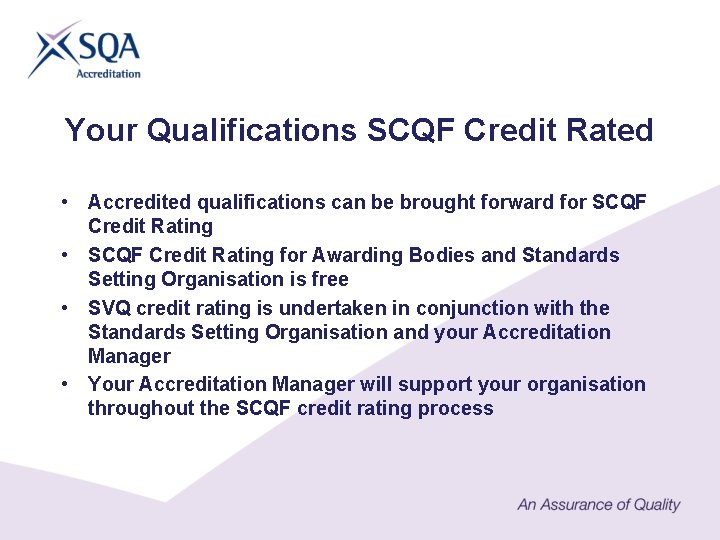 SQA
Accreditation

Your Qualifications SCQF Credit Rated

• Accredited qualifications can be brought forward for SCQF Credit Rating
• SCQF Credit Rating for Awarding Bodies and Standards Setting Organisation is free
• SVQ credit rating is undertaken in conjunction with the Standards Setting Organisation and your Accreditation Manager
• Your Accreditation Manager will support your organisation throughout the SCQF credit rating process

An Assurance of Quality